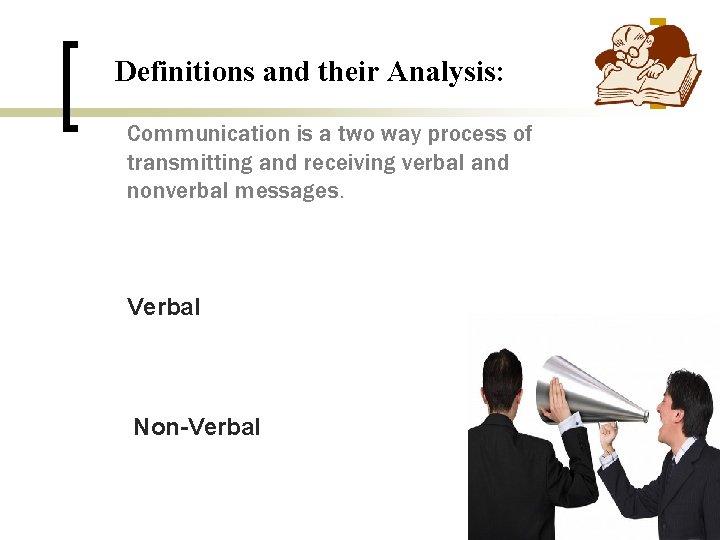 Definitions and their Analysis:

Communication is a two way process of transmitting and receiving verbal and nonverbal messages.

Verbal

Non-Verbal